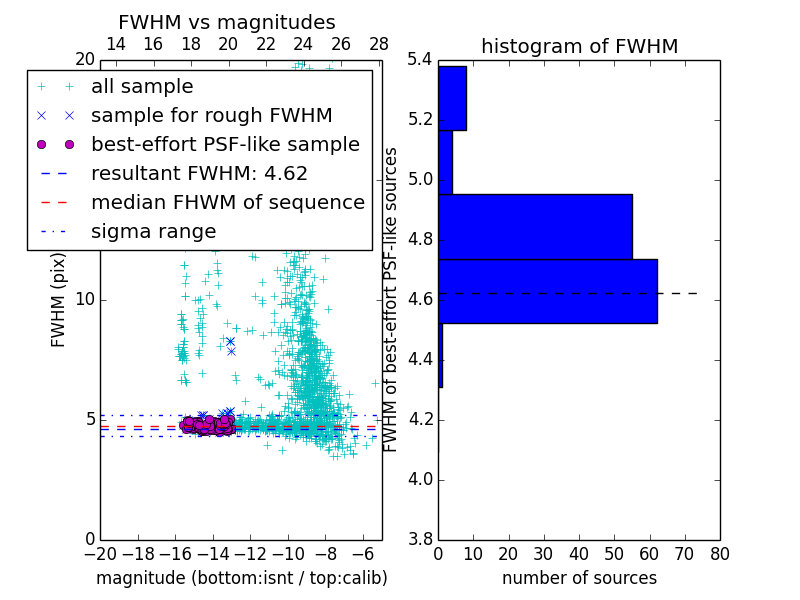 FWHM vs magnitudes

14 16 18 20 22 24 26 28

20

all sample
sample for rough FWHM
best-effort PSF-like sample
resultant FWHM: 4.62
median FHWM of sequence
sigma range

FWHM (pix)

10

5

0

−20 −18 −16 −14 −12 −10 −8 −6

magnitude (bottom:isnt / top:calib)

histogram of FWHM

5.4
5.2
5.0
4.8
4.6
4.4
4.2
4.0
3.8

FWHM of best-effort PSF-like sources

0 10 20 30 40 50 60 70 80

number of sources